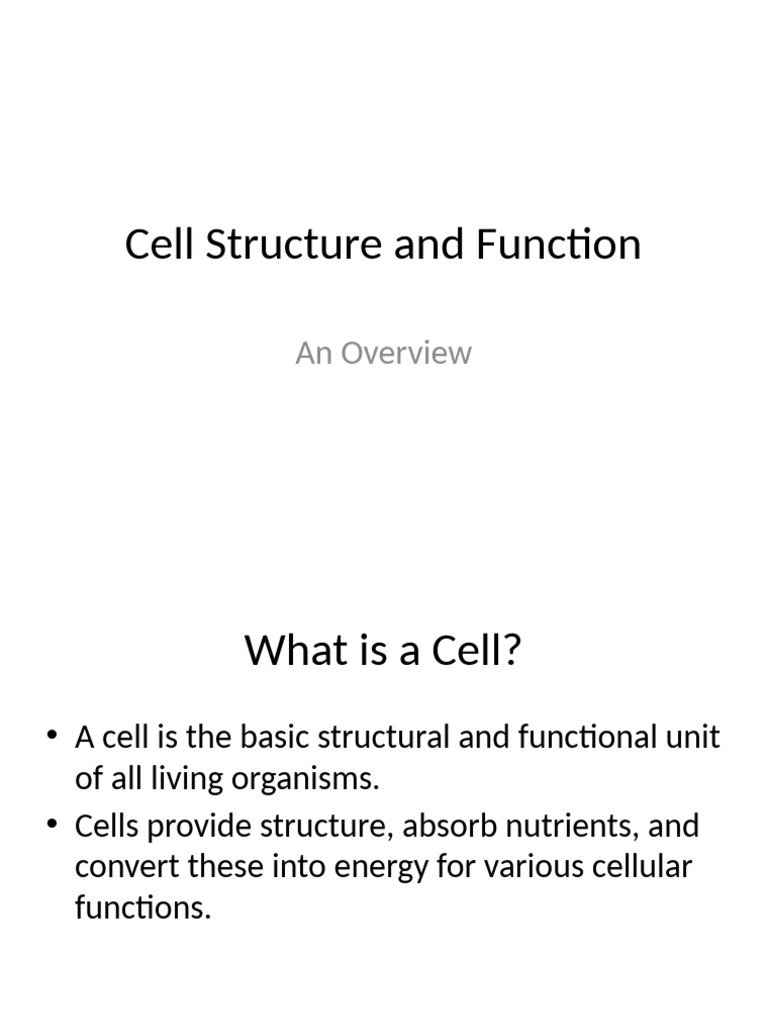 Cell Structure and Function

An Overview

What is a Cell?

• A cell is the basic structural and functional unit of all living organisms.
• Cells provide structure, absorb nutrients, and convert these into energy for various cellular functions.